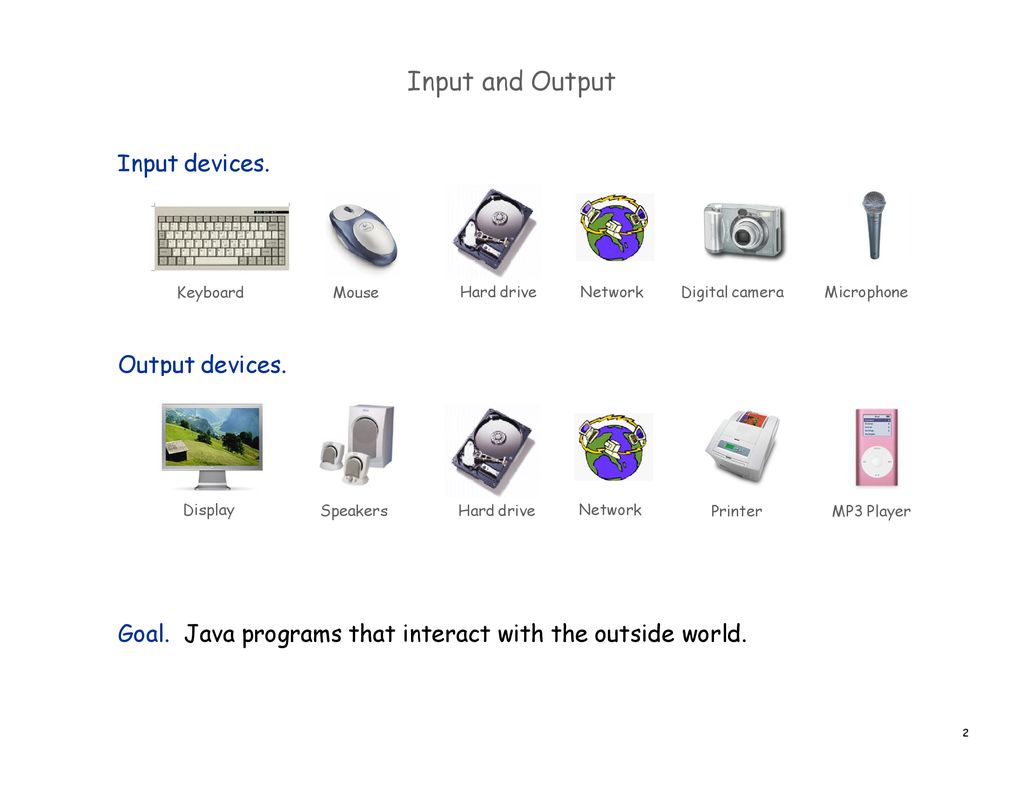 Input and Output

Input devices.

Keyboard Mouse Hard drive Network Digital camera Microphone

Output devices.

Display Speakers Hard drive Network Printer MP3 Player

Goal. Java programs that interact with the outside world.

2